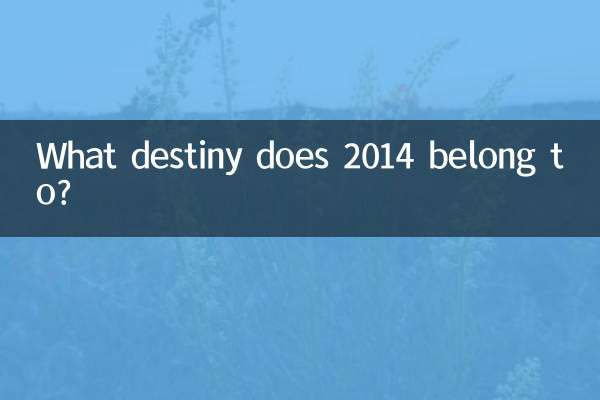 What destiny does 2014 belong to?